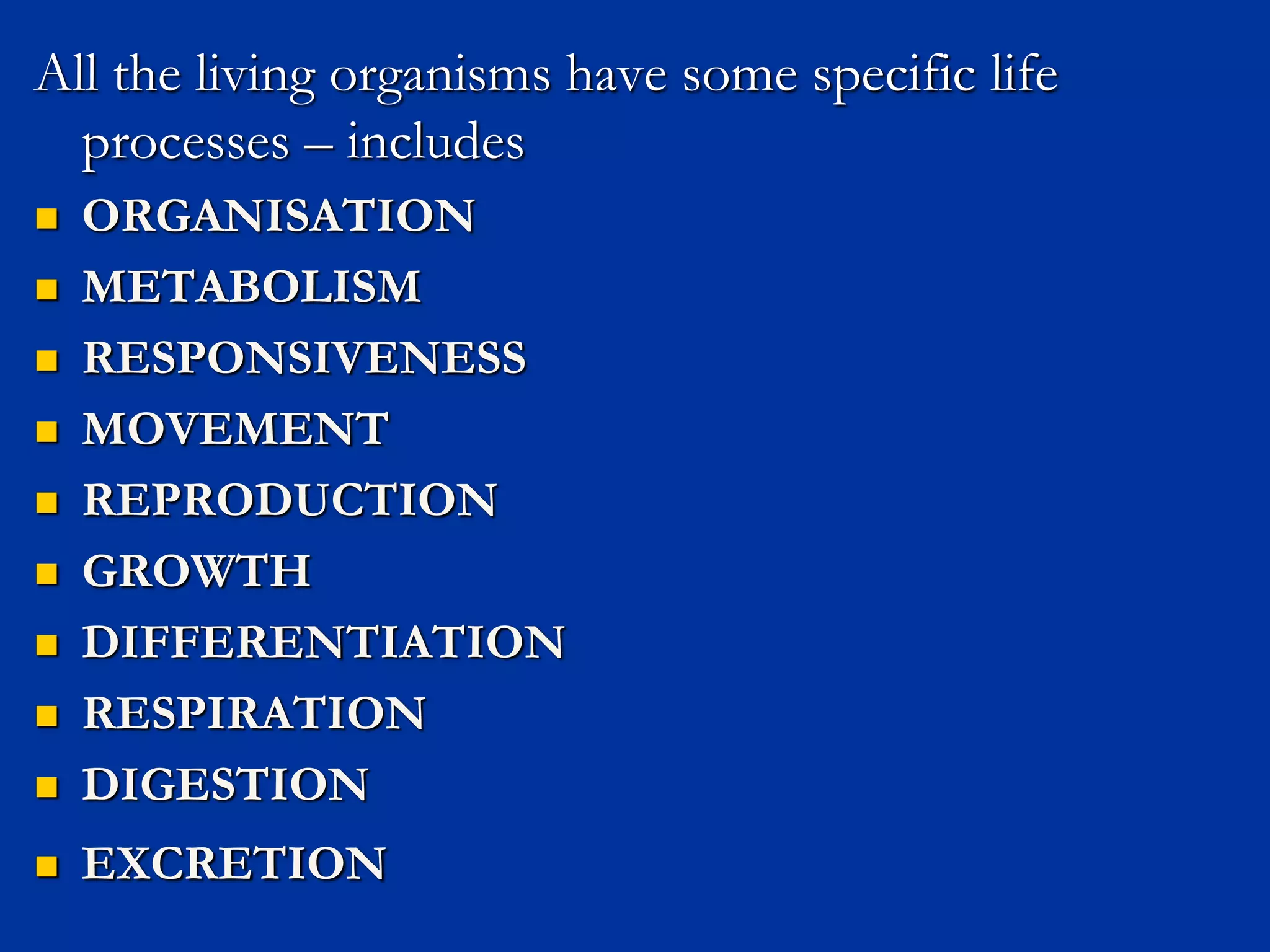 All the living organisms have some specific life processes – includes

- ORGANISATION
- METABOLISM
- RESPONSIVENESS
- MOVEMENT
- REPRODUCTION
- GROWTH
- DIFFERENTIATION
- RESPIRATION
- DIGESTION
- EXCRETION